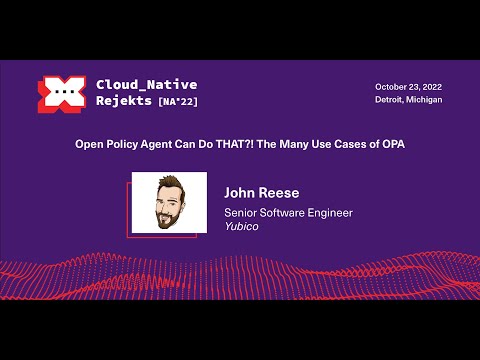 Cloud_Native Rejekts [NA'22]

October 23, 2022
Detroit, Michigan

Open Policy Agent Can Do THAT?! The Many Use Cases of OPA

John Reese
Senior Software Engineer
Yubico